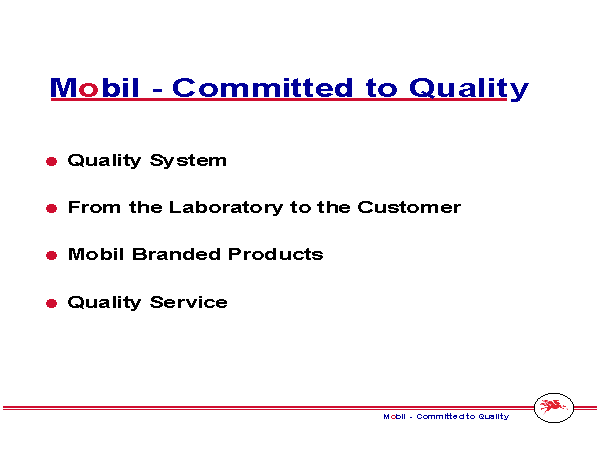 Mobil - Committed to Quality

- Quality System
- From the Laboratory to the Customer
- Mobil Branded Products
- Quality Service

Mobil - Committed to Quality